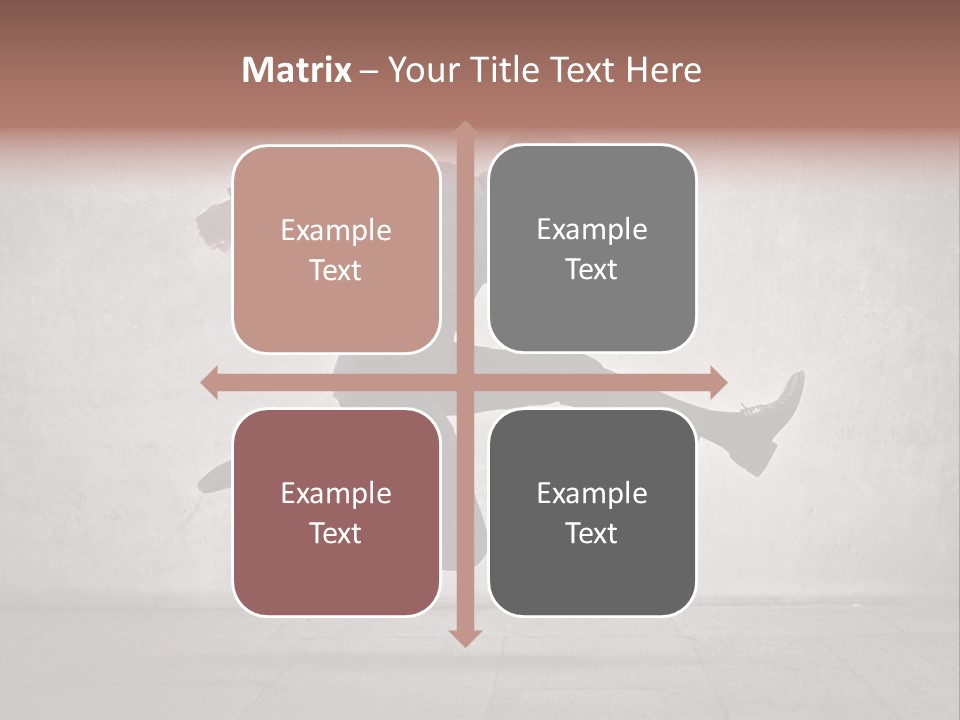 Matrix – Your Title Text Here

Example Text

Example Text

Example Text

Example Text